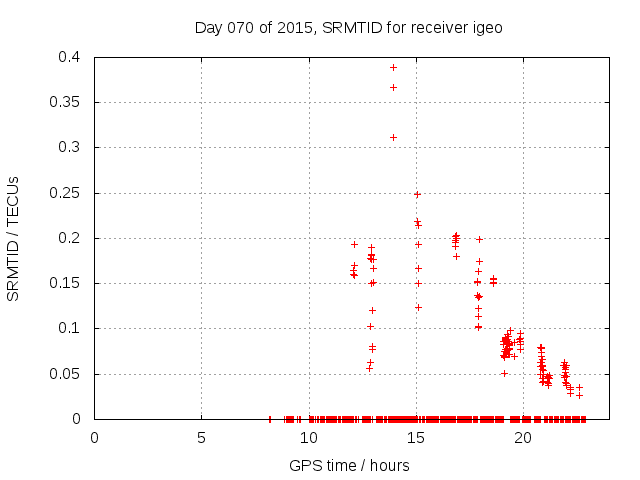 Day 070 of 2015, SRMTID for receiver igeo

SRMTID / TECUs

0.4
0.35
0.3
0.25
0.2
0.15
0.1
0.05
0

0
5
10
15
20

GPS time / hours